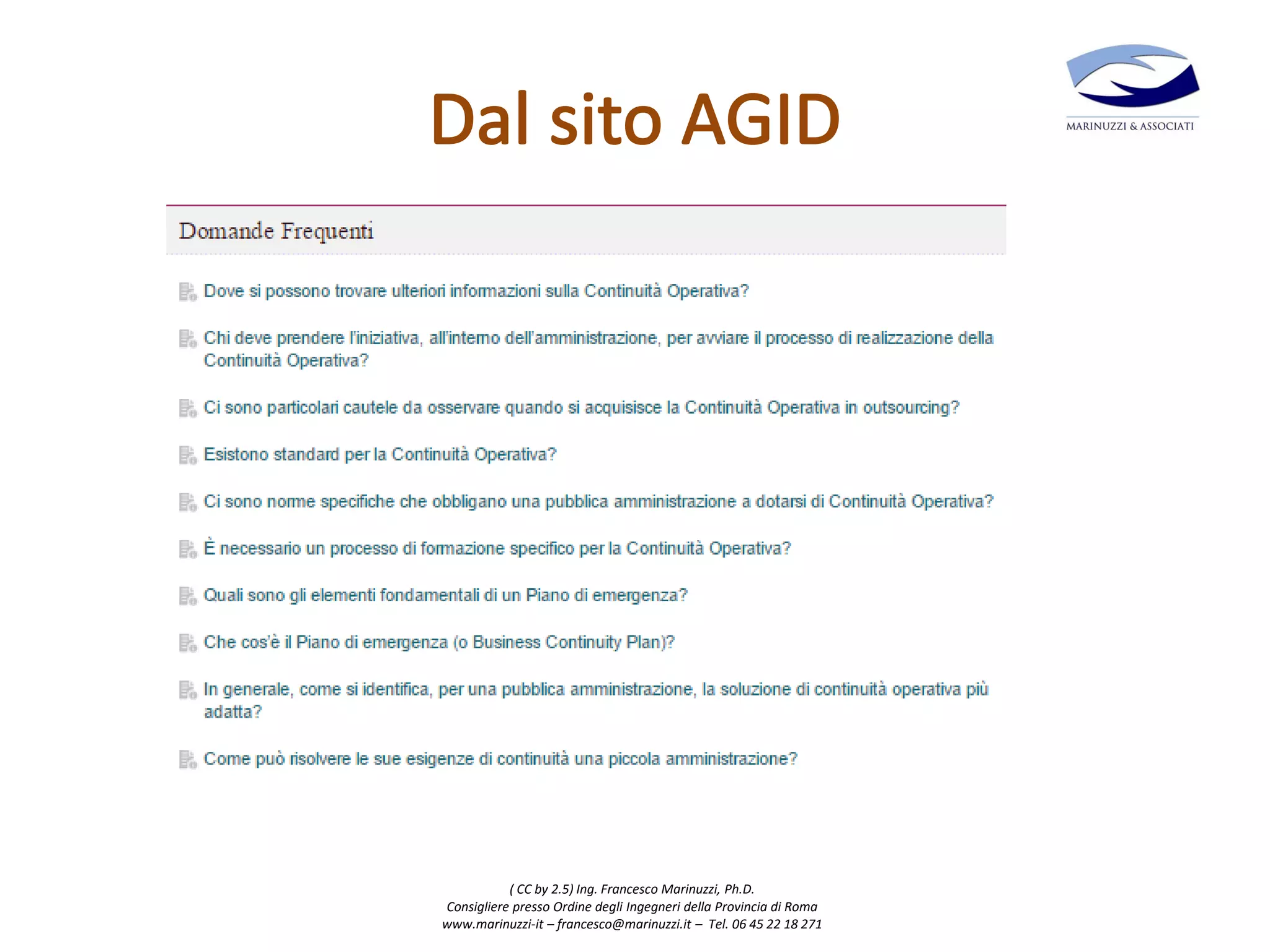 Dal sito AGID

MARINUZZI & ASSOCIATI

Domande Frequenti

Dove si possono trovare ulteriori informazioni sulla Continuità Operativa?

Chi deve prendere l'iniziativa, all'interno dell'amministrazione, per avviare il processo di realizzazione della Continuità Operativa?

Ci sono particolari cautele da osservare quando si acquisisce la Continuità Operativa in outsourcing?

Esistono standard per la Continuità Operativa?

Ci sono norme specifiche che obbligano una pubblica amministrazione a dotarsi di Continuità Operativa?

È necessario un processo di formazione specifico per la Continuità Operativa?

Quali sono gli elementi fondamentali di un Piano di emergenza?

Che cos'è il Piano di emergenza (o Business Continuity Plan)?

In generale, come si identifica, per una pubblica amministrazione, la soluzione di continuità operativa più adatta?

Come può risolvere le sue esigenze di continuità una piccola amministrazione?

( CC by 2.5) Ing. Francesco Marinuzzi, Ph.D.
Consigliere presso Ordine degli Ingegneri della Provincia di Roma
www.marinuzzi-it – francesco@marinuzzi.it – Tel. 06 45 22 18 271